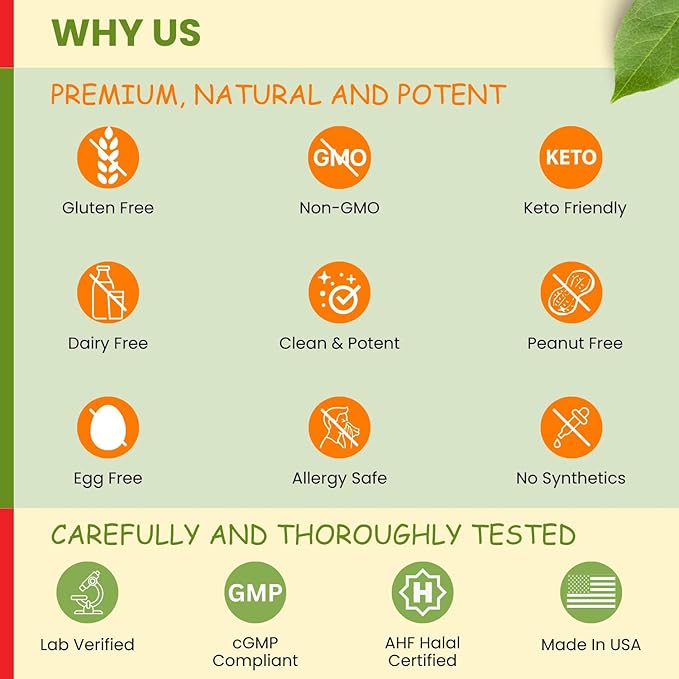 WHY US

PREMIUM, NATURAL AND POTENT

Gluten Free

GMO

Non-GMO

KETO

Keto Friendly

Dairy Free

Clean & Potent

Peanut Free

Egg Free

Allergy Safe

No Synthetics

CAREFULLY AND THOROUGHLY TESTED

Lab Verified

GMP

cGMP Compliant

H

AHF Halal Certified

Made In USA